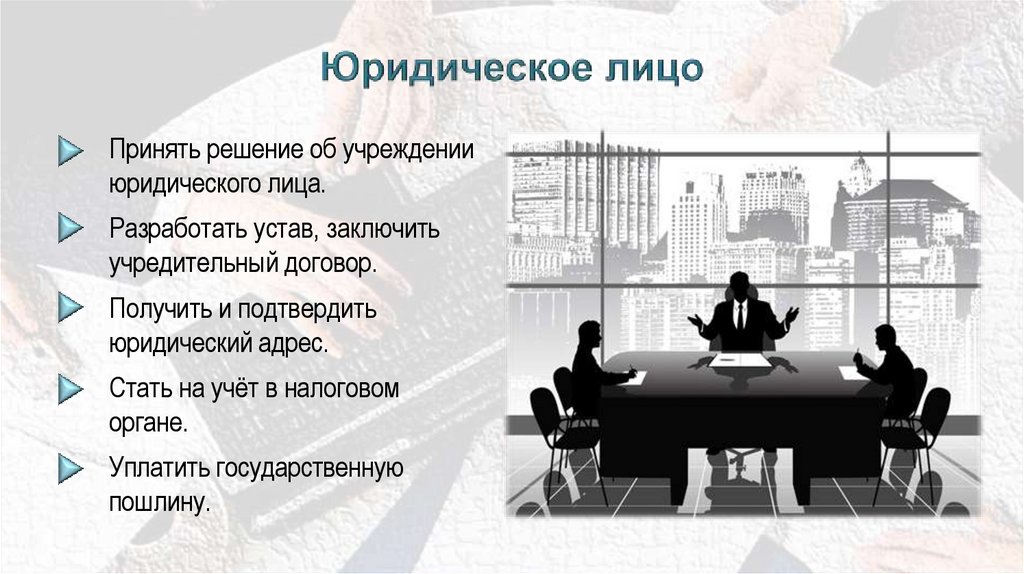 Юридическое лицо

Принять решение об учреждении юридического лица.

Разработать устав, заключить учредительный договор.

Получить и подтвердить юридический адрес.

Стать на учёт в налоговом органе.

Уплатить государственную пошлину.